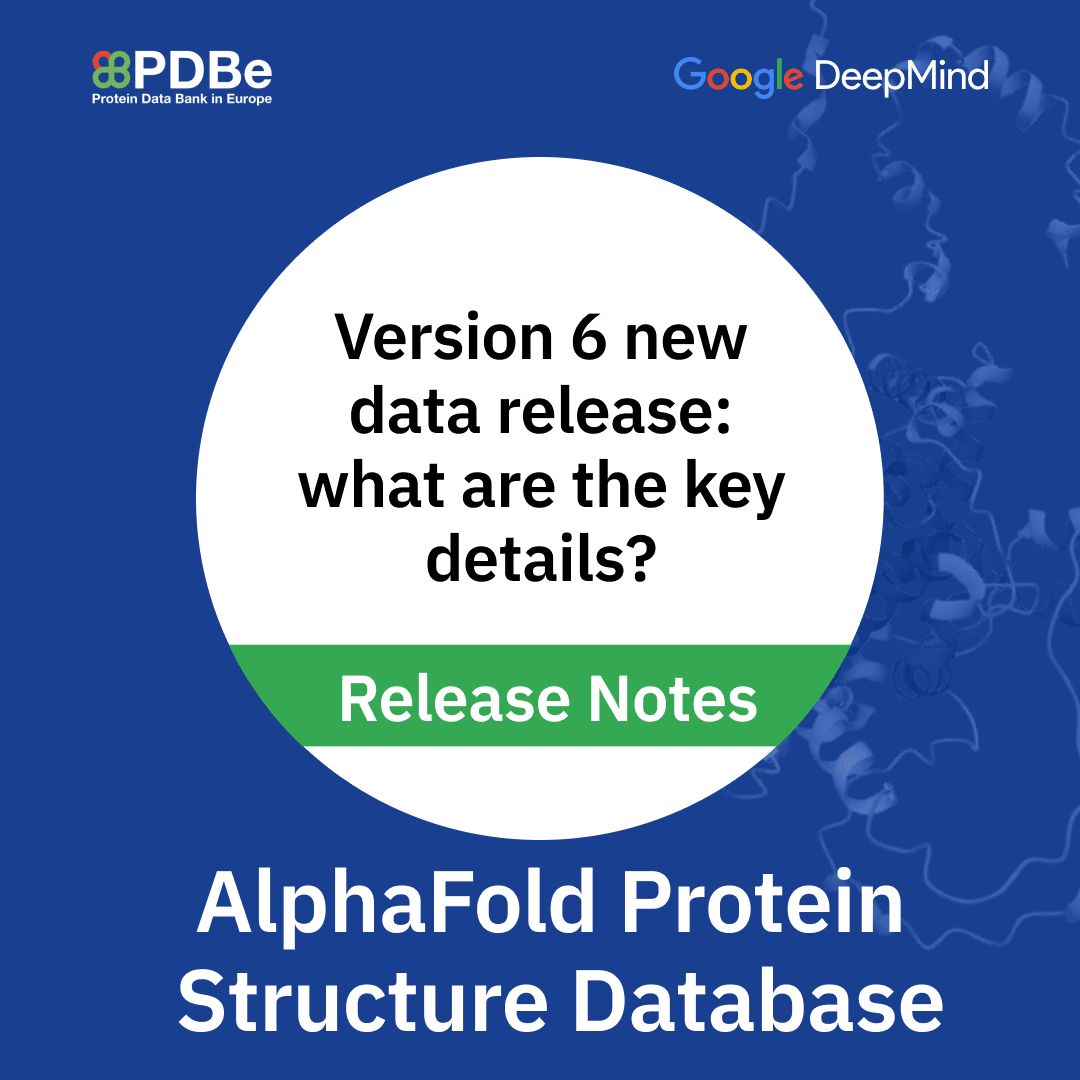 PDBe
Protein Data Bank in Europe

Google DeepMind

Version 6 new data release: what are the key details?

Release Notes

AlphaFold Protein Structure Database